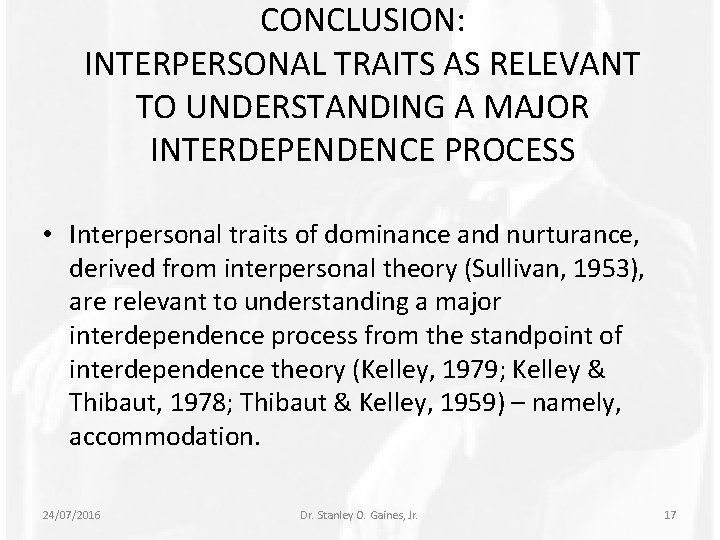 CONCLUSION:
INTERPERSONAL TRAITS AS RELEVANT TO UNDERSTANDING A MAJOR INTERDEPENDENCE PROCESS

• Interpersonal traits of dominance and nurturance, derived from interpersonal theory (Sullivan, 1953), are relevant to understanding a major interdependence process from the standpoint of interdependence theory (Kelley, 1979; Kelley & Thibaut, 1978; Thibaut & Kelley, 1959) – namely, accommodation.

24/07/2016

Dr. Stanley O. Gaines, Jr.

17